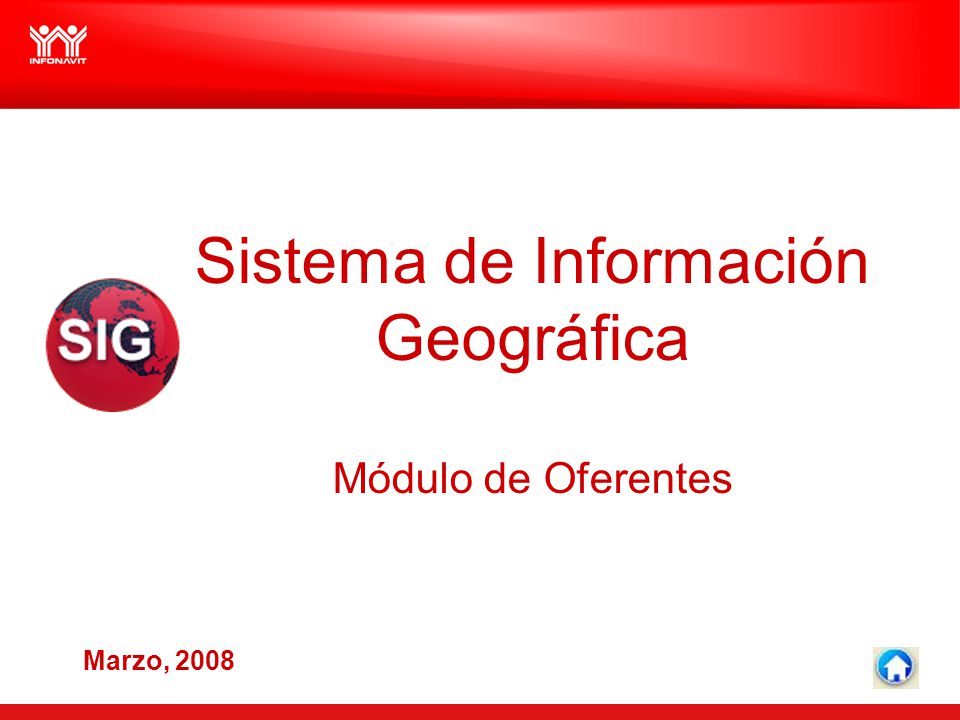 INFONAVIT

SIG

Sistema de Información Geográfica

Módulo de Oferentes

Marzo, 2008